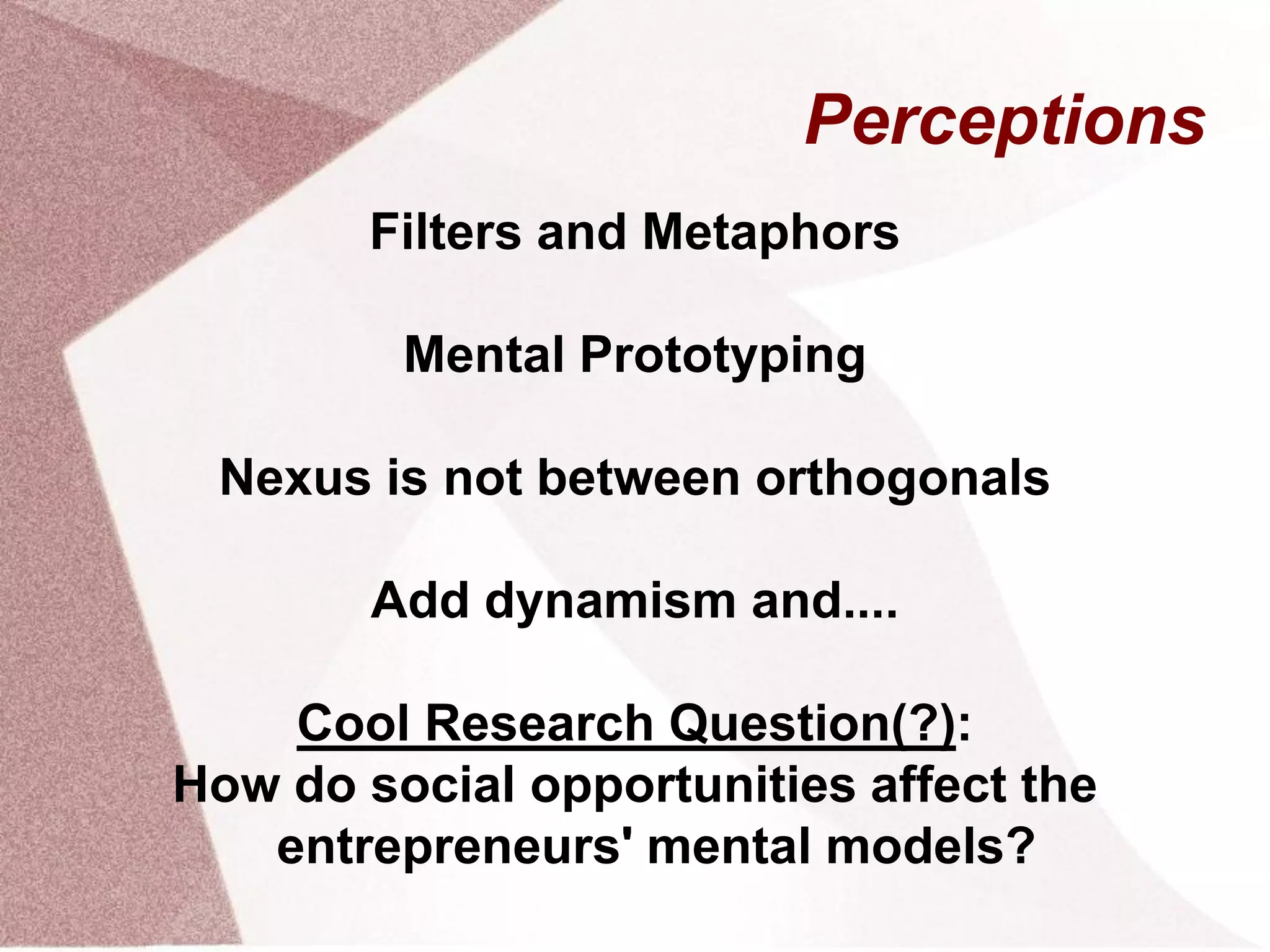 Perceptions

Filters and Metaphors

Mental Prototyping

Nexus is not between orthogonals

Add dynamism and....

Cool Research Question(?):
How do social opportunities affect the entrepreneurs' mental models?